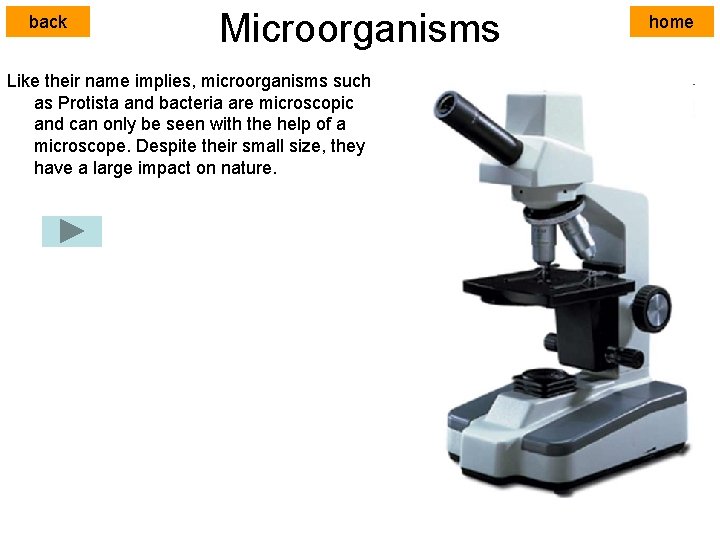 back

Microorganisms

home

Like their name implies, microorganisms such as Protista and bacteria are microscopic and can only be seen with the help of a microscope. Despite their small size, they have a large impact on nature.